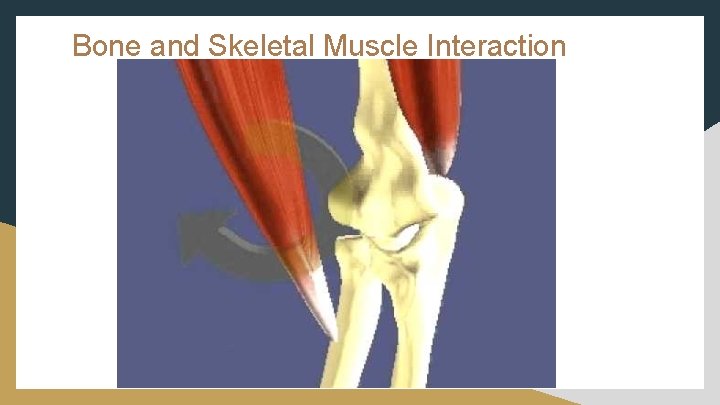 Bone and Skeletal Muscle Interaction